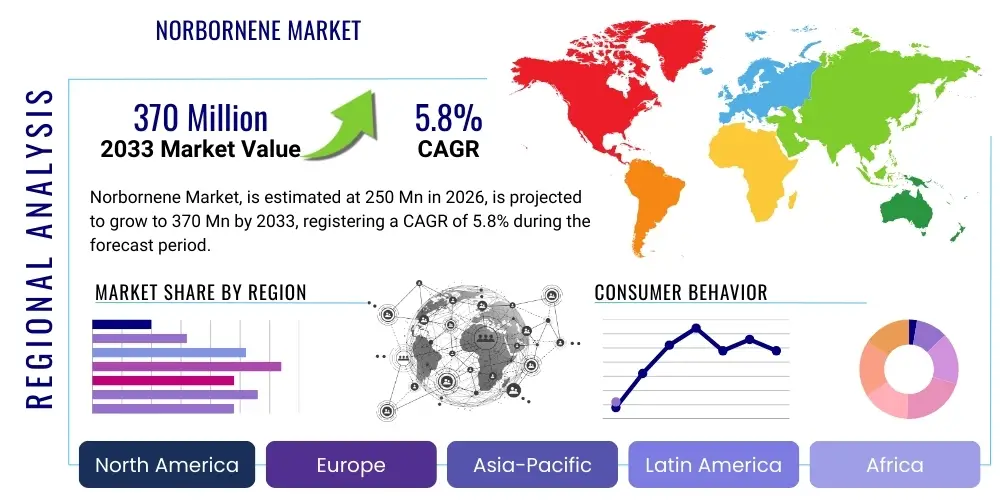 NORBORNENE MARKET

REGIONAL ANALYSIS

370 Million
2033 Market Value

5.8%
CAGR

Norbornene Market, is estimated at 250 Mn in 2026, is projected to grow to 370 Mn by 2033, registering a CAGR of 5.8% during the forecast period.

MARKET SHARE BY REGION

CONSUMER BEHAVIOR

North America

Europe

Asia-Pacific

Latin America

Africa